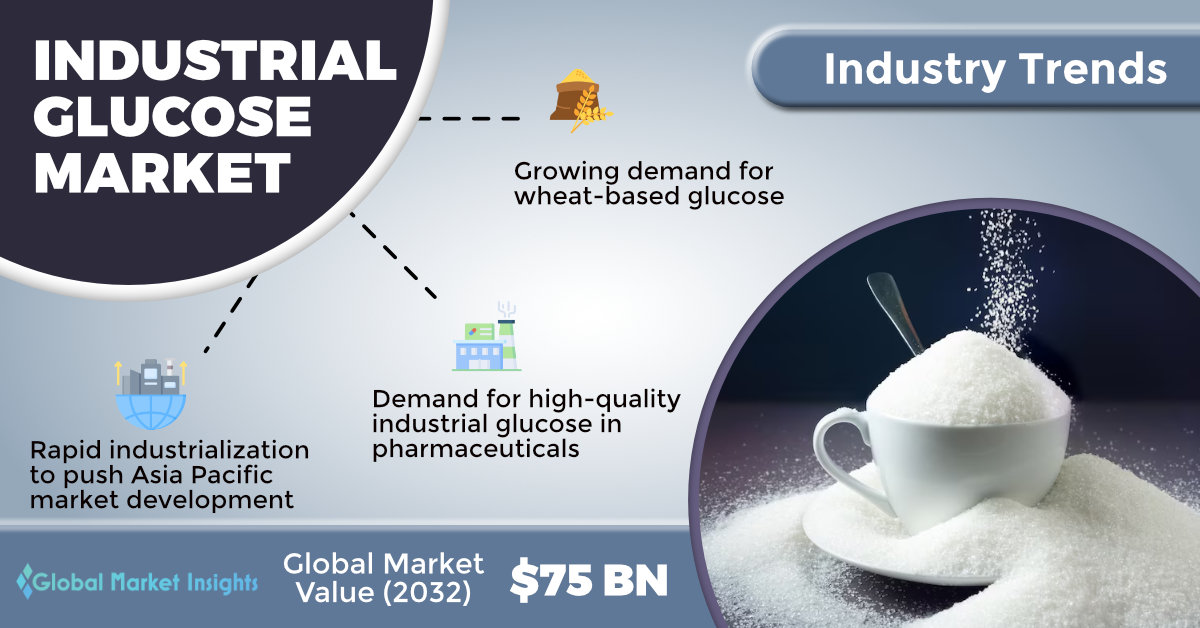 INDUSTRIAL GLUCOSE MARKET

Industry Trends

Growing demand for wheat-based glucose

Demand for high-quality industrial glucose in pharmaceuticals

Rapid industrialization to push Asia Pacific market development

Global Market Insights

Global Market Value (2032)

$75 BN